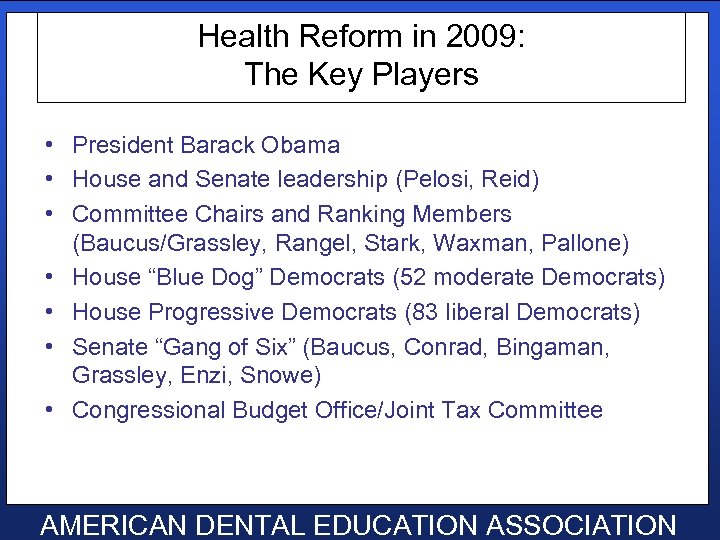 Health Reform in 2009:
The Key Players

• President Barack Obama
• House and Senate leadership (Pelosi, Reid)
• Committee Chairs and Ranking Members (Baucus/Grassley, Rangel, Stark, Waxman, Pallone)
• House “Blue Dog” Democrats (52 moderate Democrats)
• House Progressive Democrats (83 liberal Democrats)
• Senate “Gang of Six” (Baucus, Conrad, Bingaman, Grassley, Enzi, Snowe)
• Congressional Budget Office/Joint Tax Committee

AMERICAN DENTAL EDUCATION ASSOCIATION